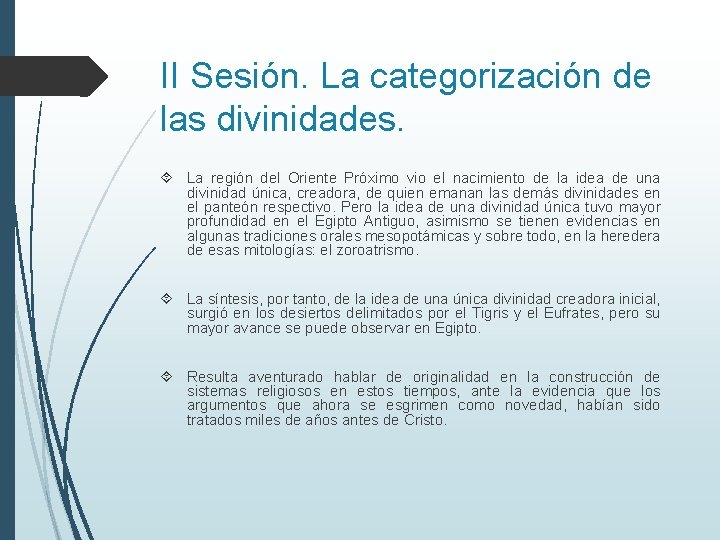 II Sesión. La categorización de las divinidades.

La región del Oriente Próximo vio el nacimiento de la idea de una divinidad única, creadora, de quien emanan las demás divinidades en el panteón respectivo. Pero la idea de una divinidad única tuvo mayor profundidad en el Egipto Antiguo, asimismo se tienen evidencias en algunas tradiciones orales mesopotámicas y sobre todo, en la heredera de esas mitologías: el zoroatrismo.

La síntesis, por tanto, de la idea de una única divinidad creadora inicial, surgió en los desiertos delimitados por el Tigris y el Eufrates, pero su mayor avance se puede observar en Egipto.

Resulta aventurado hablar de originalidad en la construcción de sistemas religiosos en estos tiempos, ante la evidencia que los argumentos que ahora se esgrimen como novedad, habían sido tratados miles de años antes de Cristo.